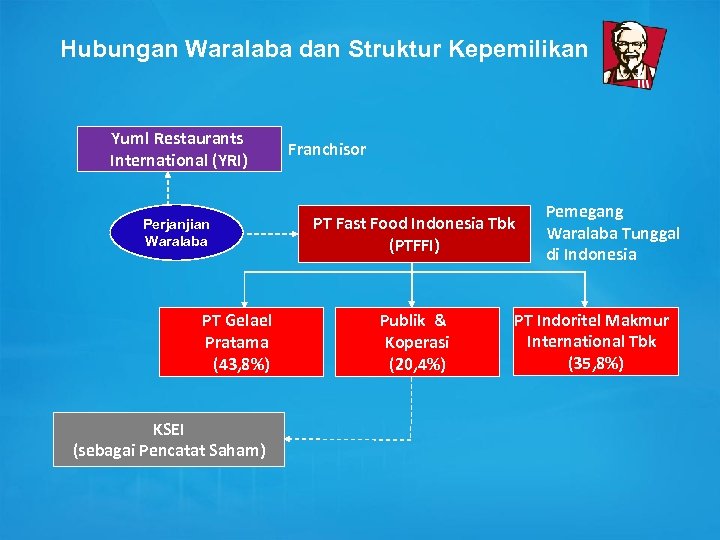 Hubungan Waralaba dan Struktur Kepemilikan

Yum! Restaurants International (YRI)

Franchisor

Perjanjian Waralaba

PT Fast Food Indonesia Tbk (PTFFI)

Pemegang Waralaba Tunggal di Indonesia

PT Gelael Pratama (43,8%)

Publik & Koperasi (20,4%)

PT Indoritel Makmur International Tbk (35,8%)

KSEI (sebagai Pencatat Saham)